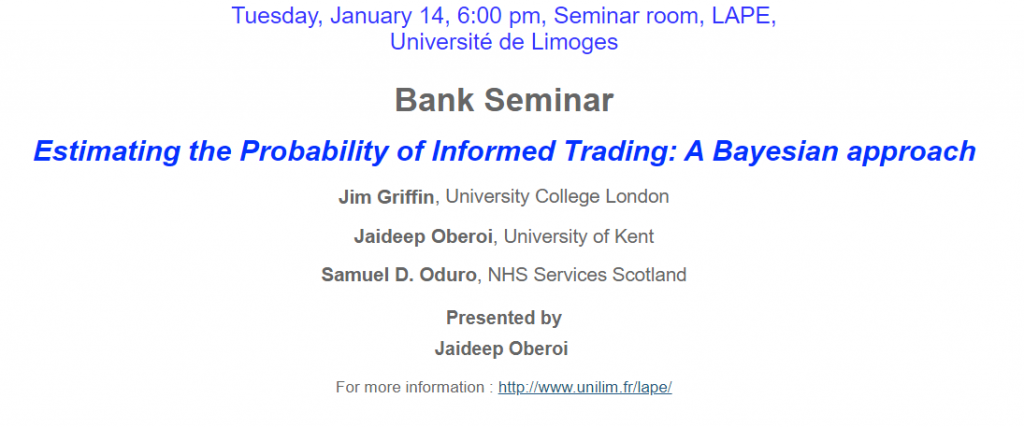 Tuesday, January 14, 6:00 pm, Seminar room, LAPE, Université de Limoges

Bank Seminar

Estimating the Probability of Informed Trading: A Bayesian approach

Jim Griffin, University College London

Jaideep Oberoi, University of Kent

Samuel D. Oduro, NHS Services Scotland

Presented by
Jaideep Oberoi

For more information : http://www.unilim.fr/lape/